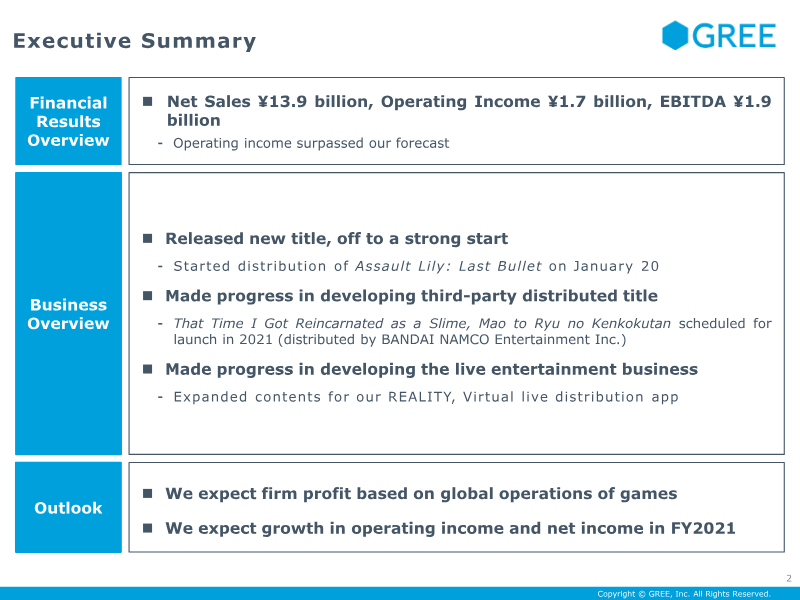 Executive Summary

GREE

Financial Results Overview

■ Net Sales ¥13.9 billion, Operating Income ¥1.7 billion, EBITDA ¥1.9 billion

- Operating income surpassed our forecast

Business Overview

■ Released new title, off to a strong start

- Started distribution of Assault Lily: Last Bullet on January 20

■ Made progress in developing third-party distributed title

- That Time I Got Reincarnated as a Slime, Mao to Ryu no Kenkokutan scheduled for launch in 2021 (distributed by BANDAI NAMCO Entertainment Inc.)

■ Made progress in developing the live entertainment business

- Expanded contents for our REALITY, Virtual live distribution app

Outlook

■ We expect firm profit based on global operations of games

■ We expect growth in operating income and net income in FY2021

2

Copyright © GREE, Inc. All Rights Reserved.